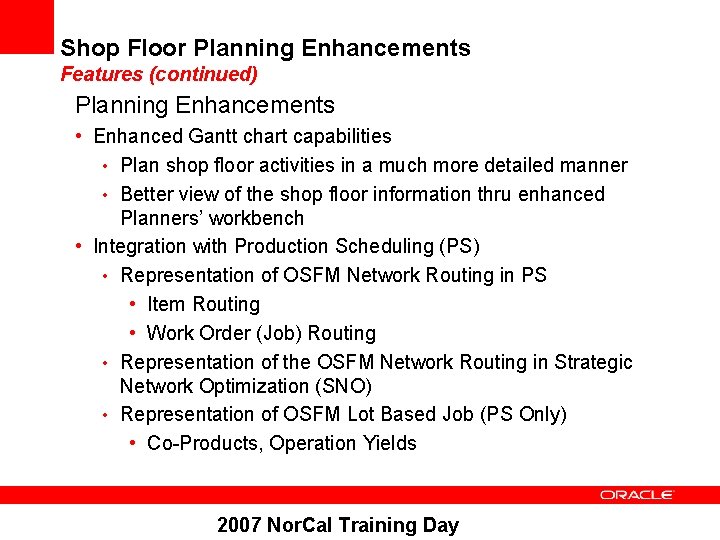 Shop Floor Planning Enhancements
Features (continued)

Planning Enhancements

• Enhanced Gantt chart capabilities
  • Plan shop floor activities in a much more detailed manner
  • Better view of the shop floor information thru enhanced Planners' workbench
• Integration with Production Scheduling (PS)
  • Representation of OSFM Network Routing in PS
    • Item Routing
    • Work Order (Job) Routing
  • Representation of the OSFM Network Routing in Strategic Network Optimization (SNO)
  • Representation of OSFM Lot Based Job (PS Only)
    • Co-Products, Operation Yields

ORACLE

2007 NorCal Training Day